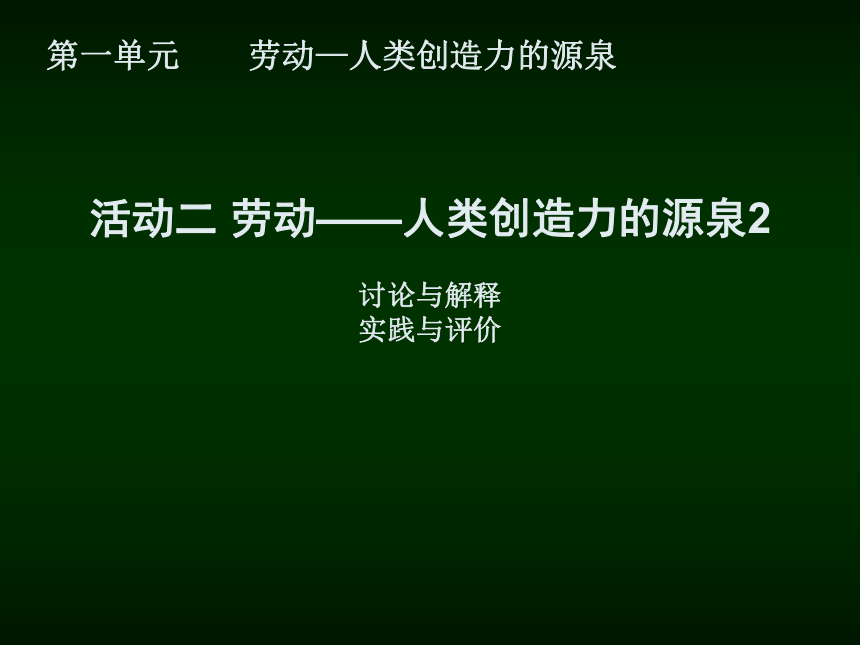 第一单元　　劳动—人类创造力的源泉

活动二 劳动——人类创造力的源泉2

讨论与解释
实践与评价